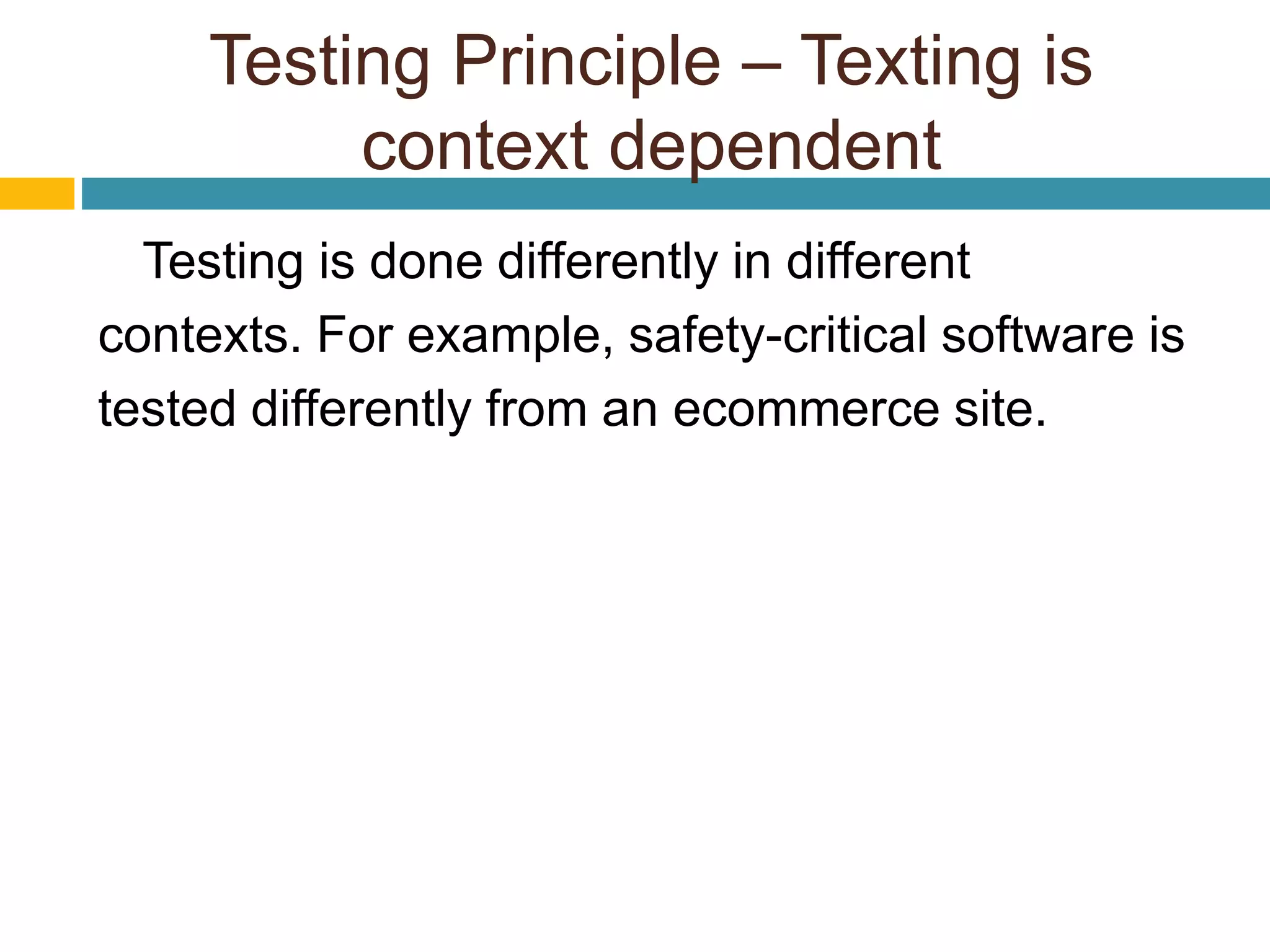 Testing Principle – Texting is context dependent

Testing is done differently in different contexts. For example, safety-critical software is tested differently from an ecommerce site.